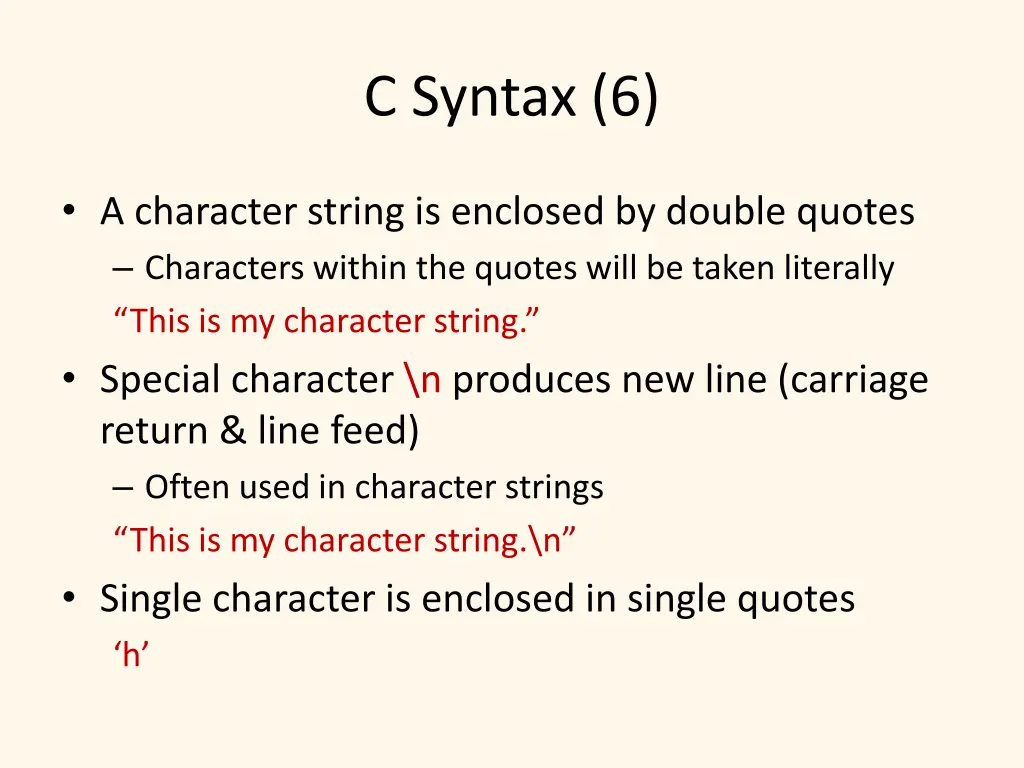 C Syntax (6)

• A character string is enclosed by double quotes
– Characters within the quotes will be taken literally
“This is my character string.”

• Special character \n produces new line (carriage return & line feed)
– Often used in character strings
“This is my character string.\n”

• Single character is enclosed in single quotes
‘h’